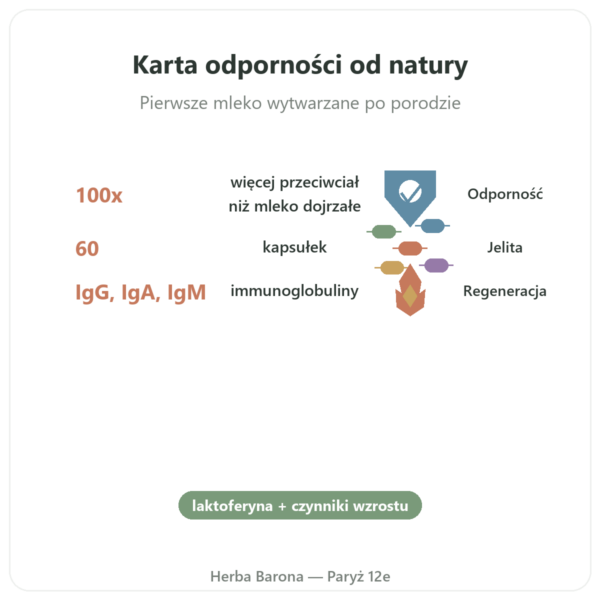 Karta odporności od natury

Pierwsze mleko wytwarzane po porodzie

100x

więcej przeciwciał niż mleko dojrzałe

Odporność

60

kapsułek

Jelita

IgG, IgA, IgM

immunoglobuliny

Regeneracja

laktoferyna + czynniki wzrostu

Herba Barona — Paryż 12e